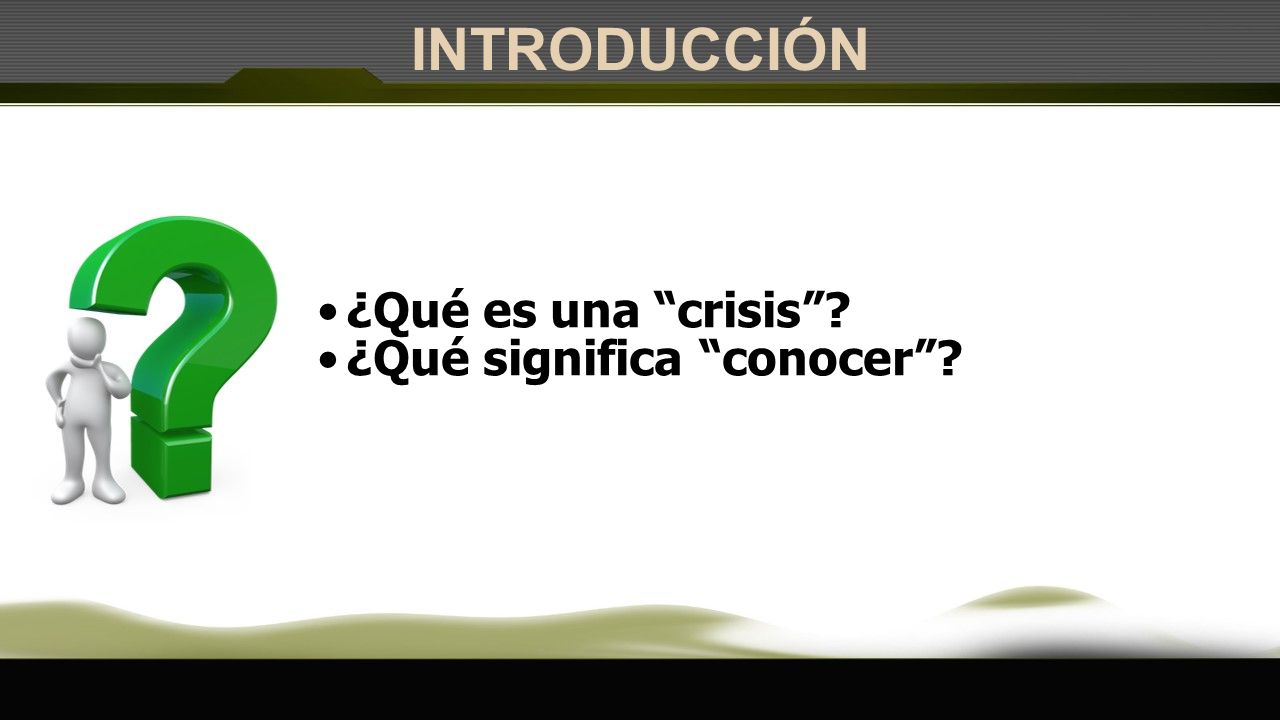 INTRODUCCIÓN

• ¿Qué es una “crisis”?
• ¿Qué significa “conocer”?